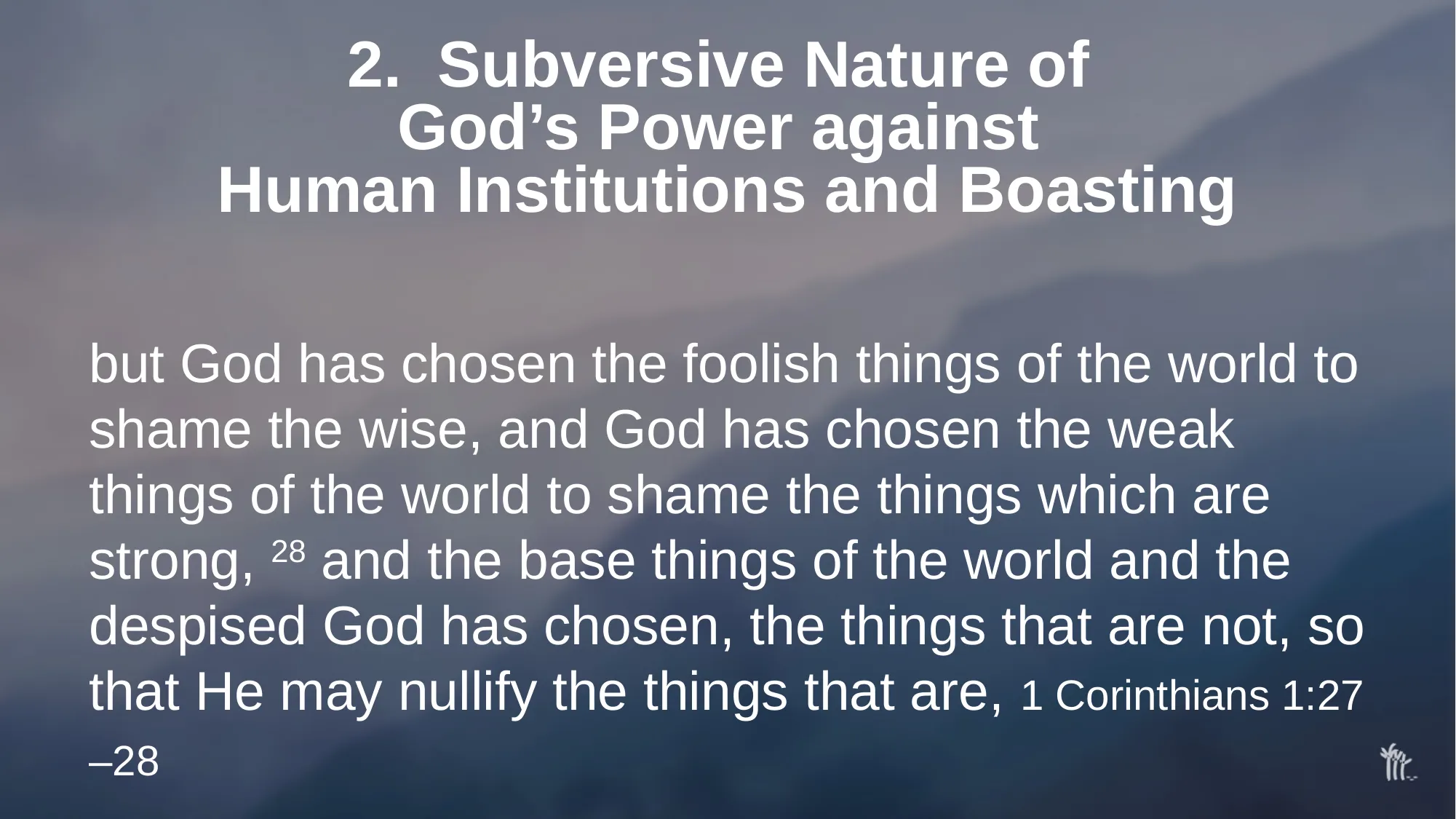 2. Subversive Nature of God’s Power against Human Institutions and Boasting

but God has chosen the foolish things of the world to shame the wise, and God has chosen the weak things of the world to shame the things which are strong, $^{28}$ and the base things of the world and the despised God has chosen, the things that are not, so that He may nullify the things that are, 1 Corinthians 1:27–28